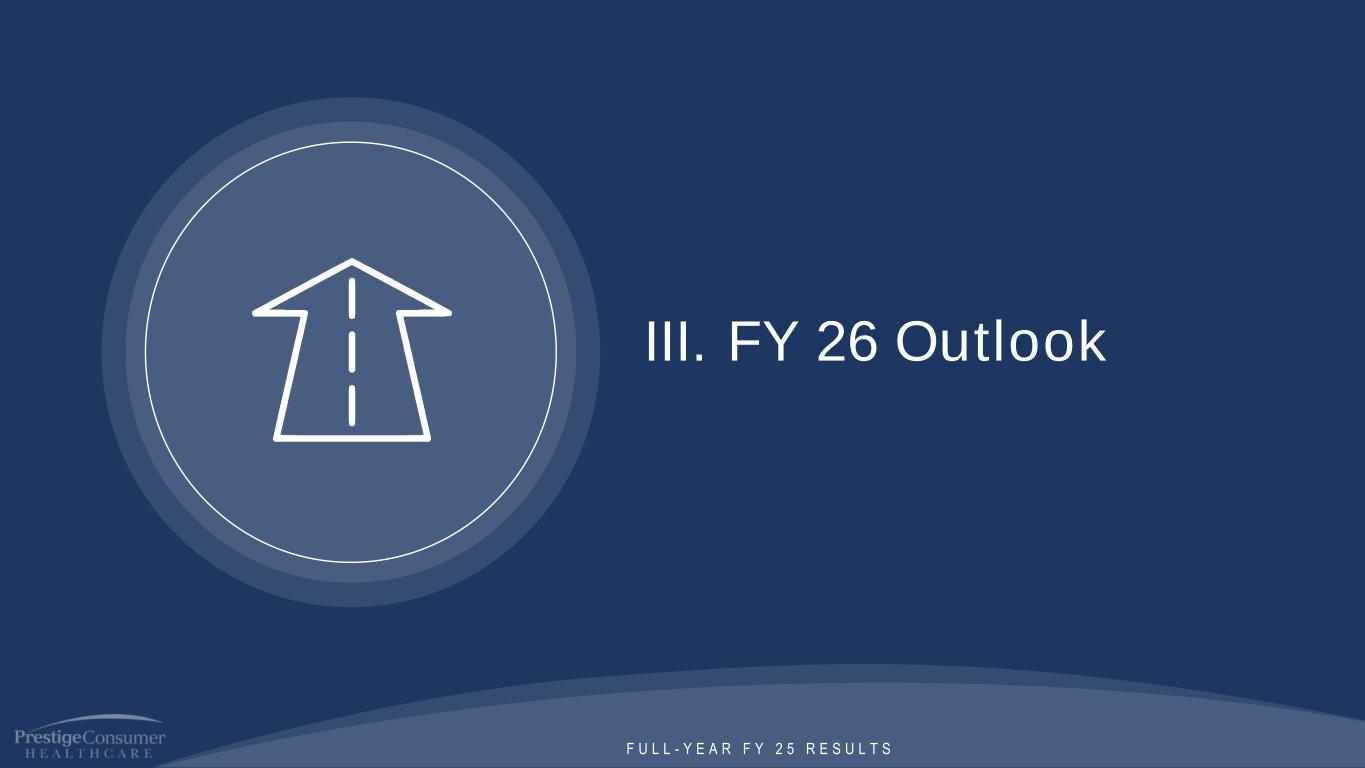 III. FY 26 Outlook

PrestigeConsumer
HEALTHCARE

FULL-YEAR FY 25 RESULTS